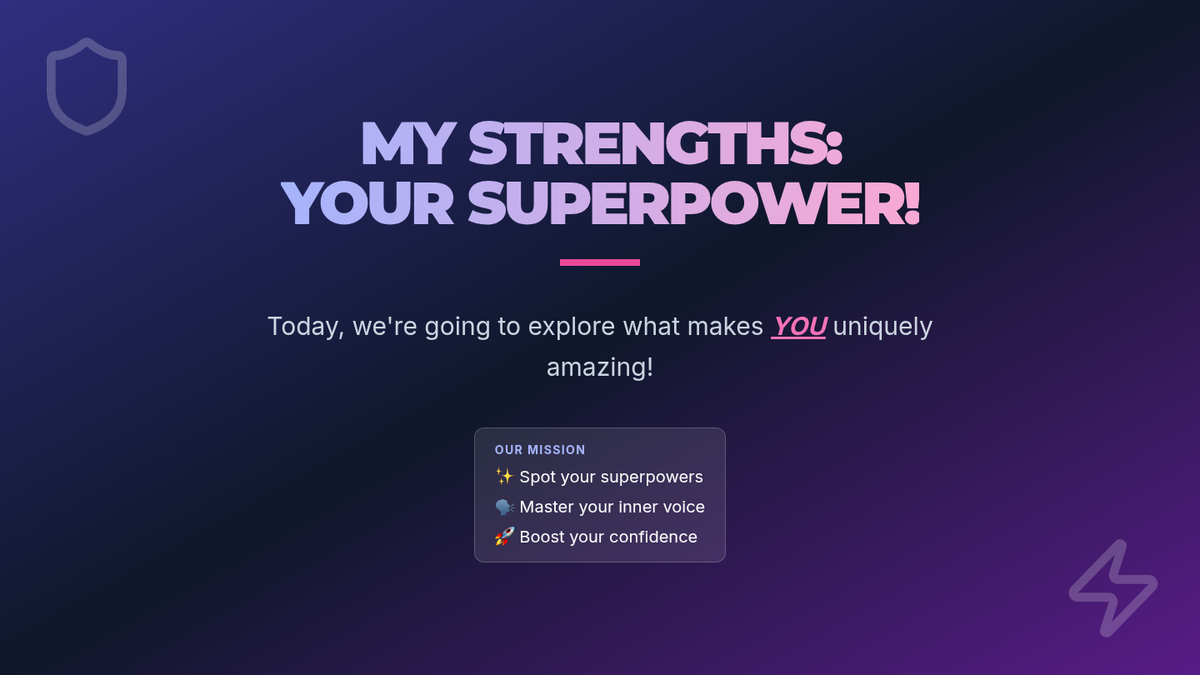 MY STRENGTHS:
YOUR SUPERPOWER!

Today, we're going to explore what makes YOU uniquely amazing!

OUR MISSION
✨ Spot your superpowers
🗣️ Master your inner voice
🚀 Boost your confidence